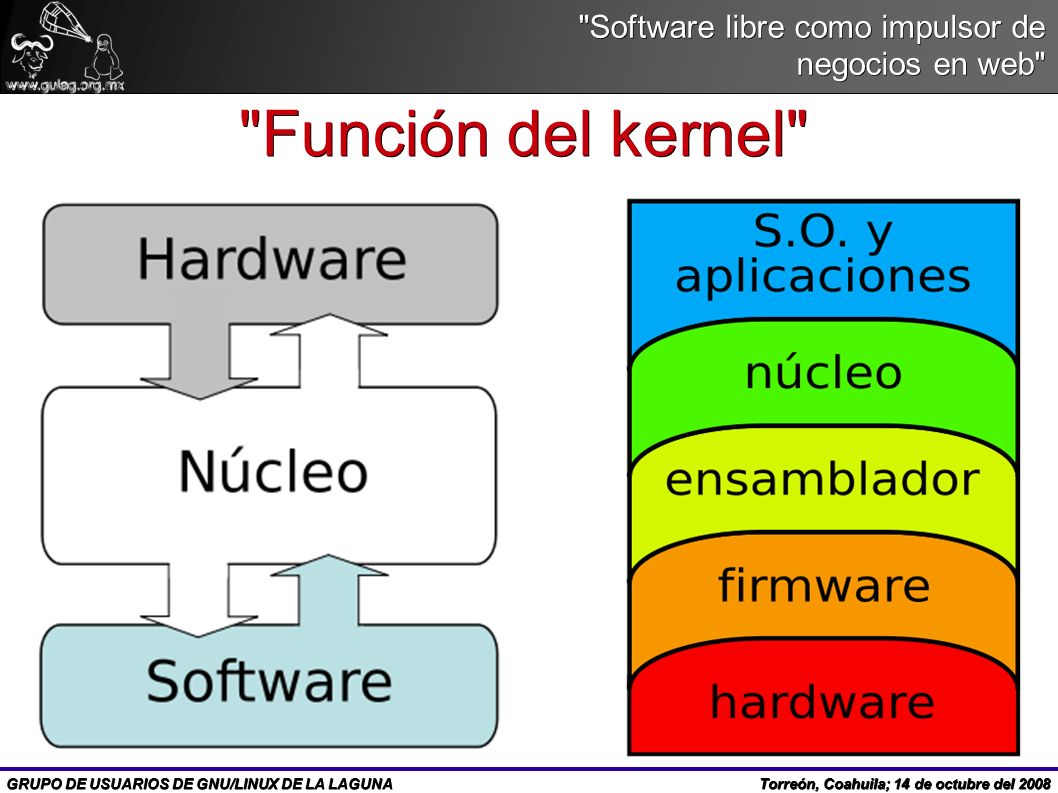 www.gulag.org.mx

"Software libre como impulsor de negocios en web"

"Función del kernel"

Hardware

Núcleo

Software

S.O. y aplicaciones

núcleo

ensamblador

firmware

hardware

GRUPO DE USUARIOS DE GNU/LINUX DE LA LAGUNA

Torreón, Coahuila; 14 de octubre del 2008